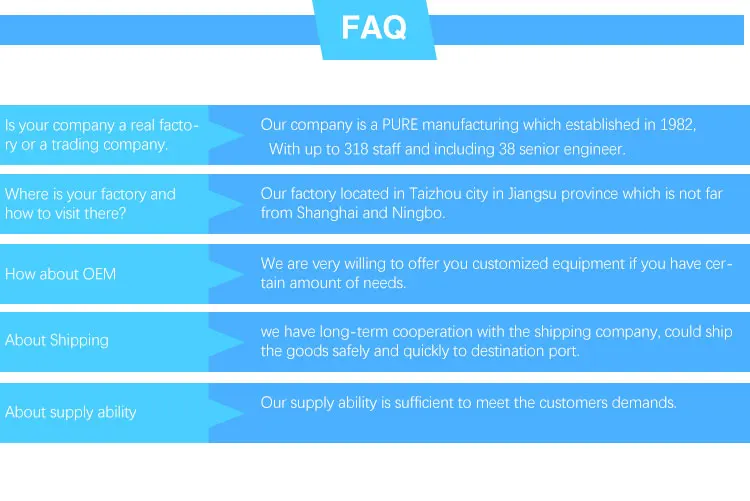 FAQ

Is your company a real factory or a trading company.

Our company is a PURE manufacturing which established in 1982, With up to 318 staff and including 38 senior engineer.

Where is your factory and how to visit there?

Our factory located in Taizhou city in Jiangsu province which is not far from Shanghai and Ningbo.

How about OEM

We are very willing to offer you customized equipment if you have certain amount of needs.

About Shipping

we have long-term cooperation with the shipping company, could ship the goods safely and quickly to destination port.

About supply ability

Our supply ability is sufficient to meet the customers demands.